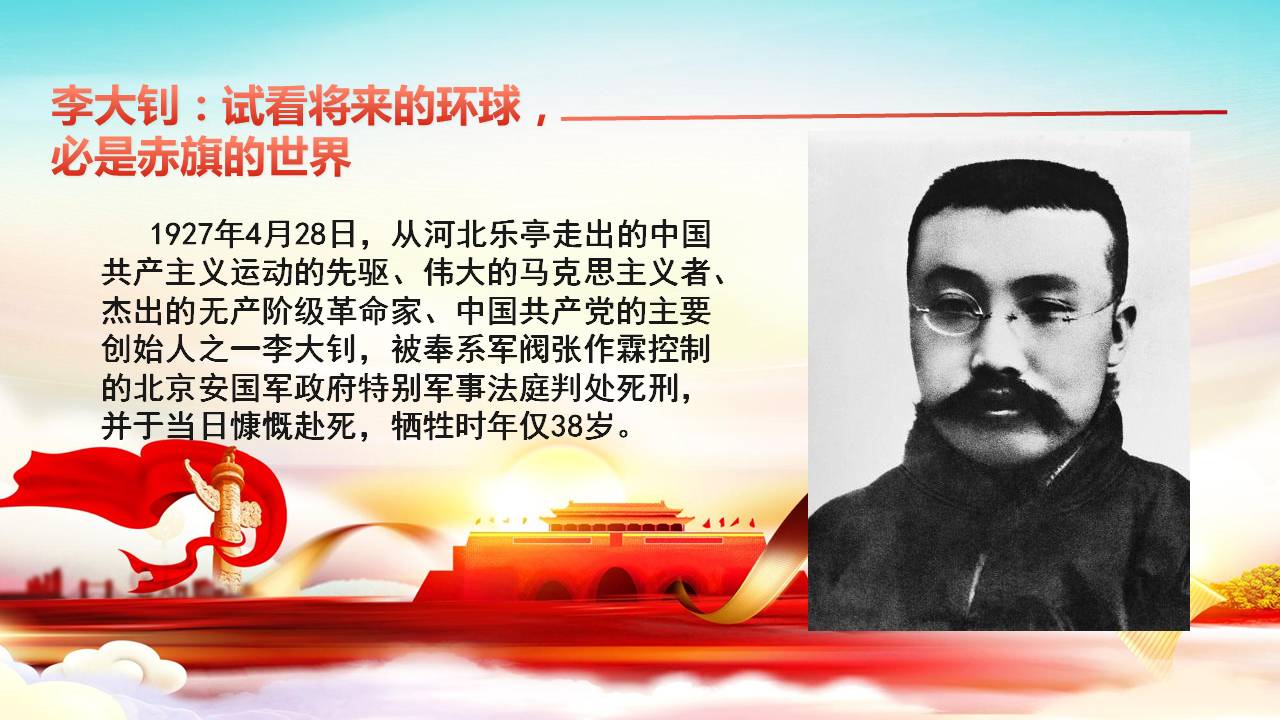 李大钊：试看将来的环球，
必是赤旗的世界

1927年4月28日，从河北乐亭走出的中国共产主义运动的先驱、伟大的马克思主义者、杰出的无产阶级革命家、中国共产党的主要创始人之一李大钊，被奉系军阀张作霖控制的北京安国军政府特别军事法庭判处死刑，并于当日慷慨赴死，牺牲时年仅38岁。